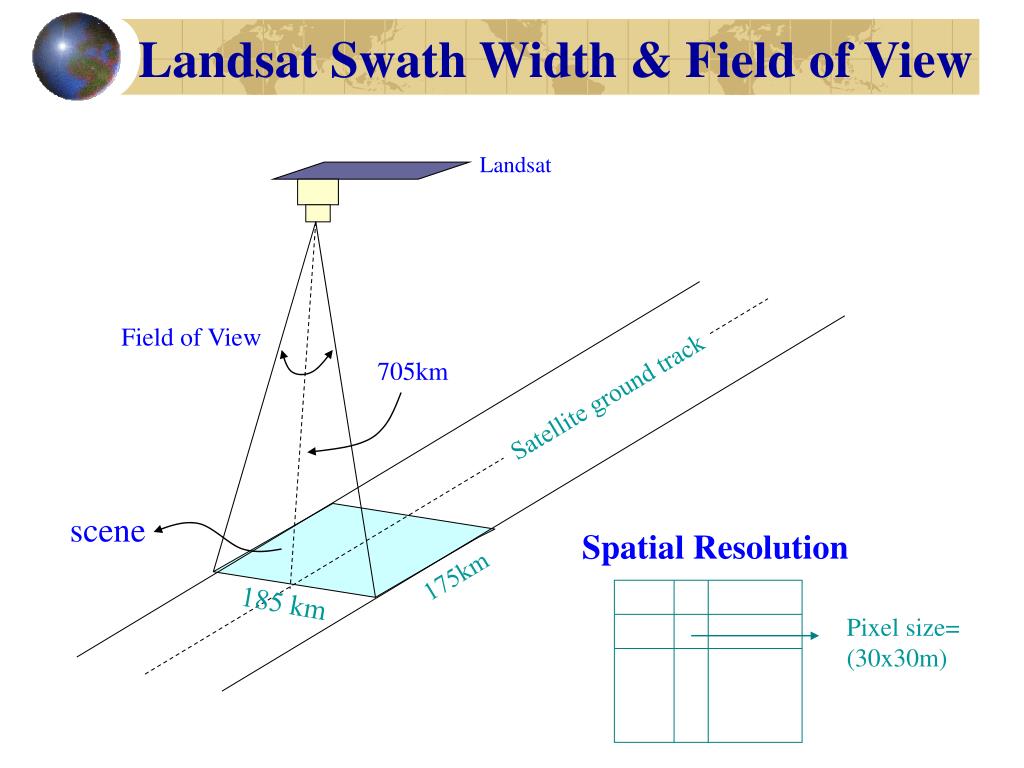 Landsat Swath Width & Field of View

Landsat

Field of View

705km

Satellite ground track

scene

185 km

175km

Spatial Resolution

Pixel size=
(30x30m)